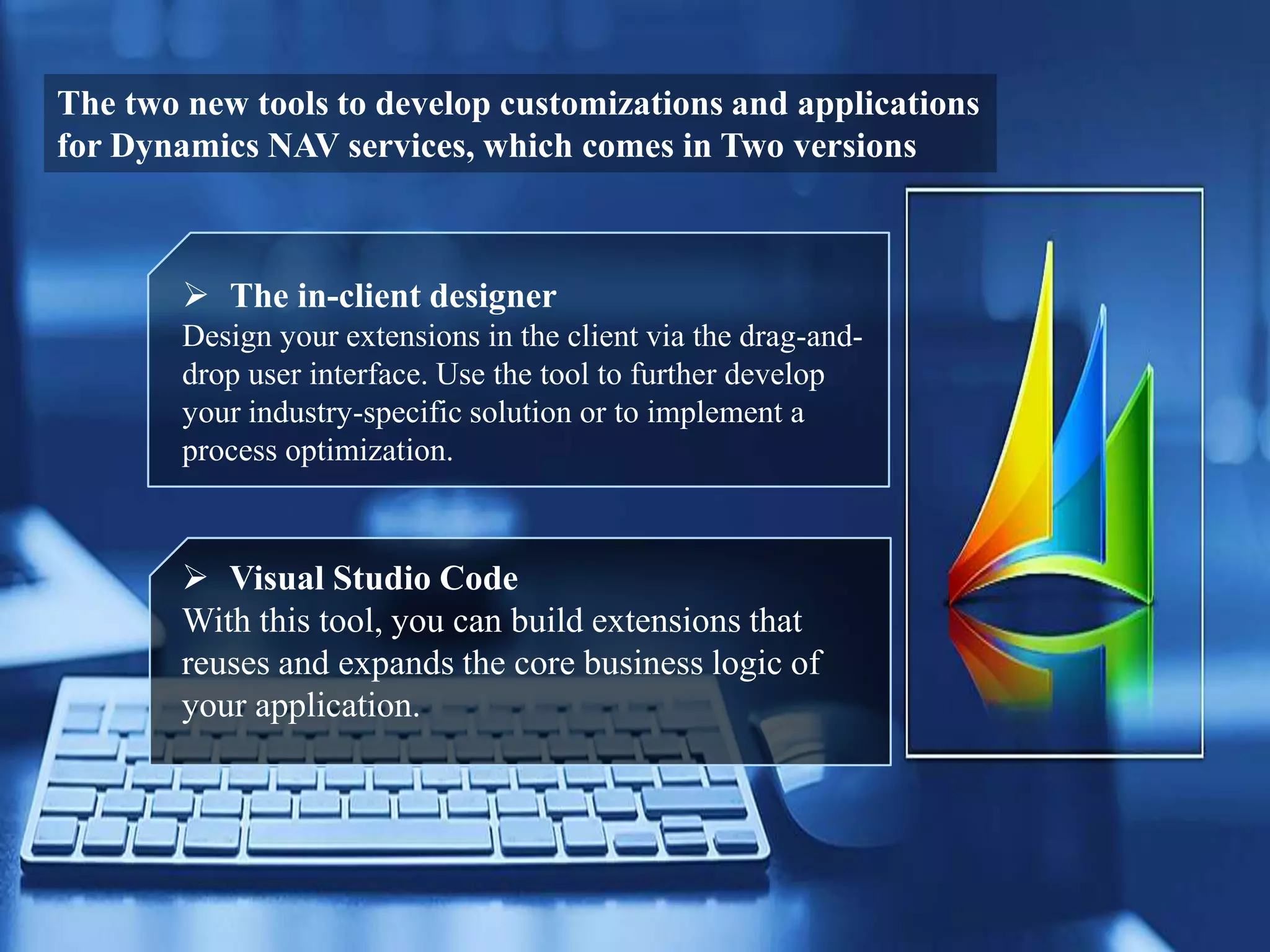 The two new tools to develop customizations and applications for Dynamics NAV services, which comes in Two versions

➢ The in-client designer
Design your extensions in the client via the drag-and-drop user interface. Use the tool to further develop your industry-specific solution or to implement a process optimization.

➢ Visual Studio Code
With this tool, you can build extensions that reuses and expands the core business logic of your application.